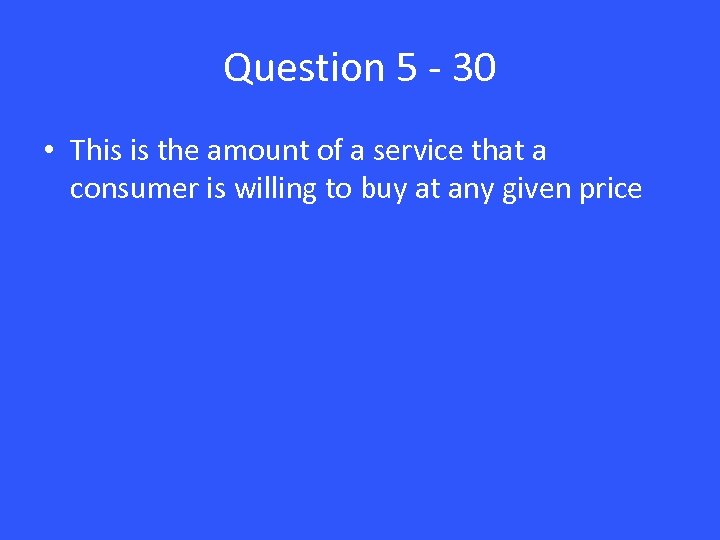 Question 5 - 30

• This is the amount of a service that a consumer is willing to buy at any given price